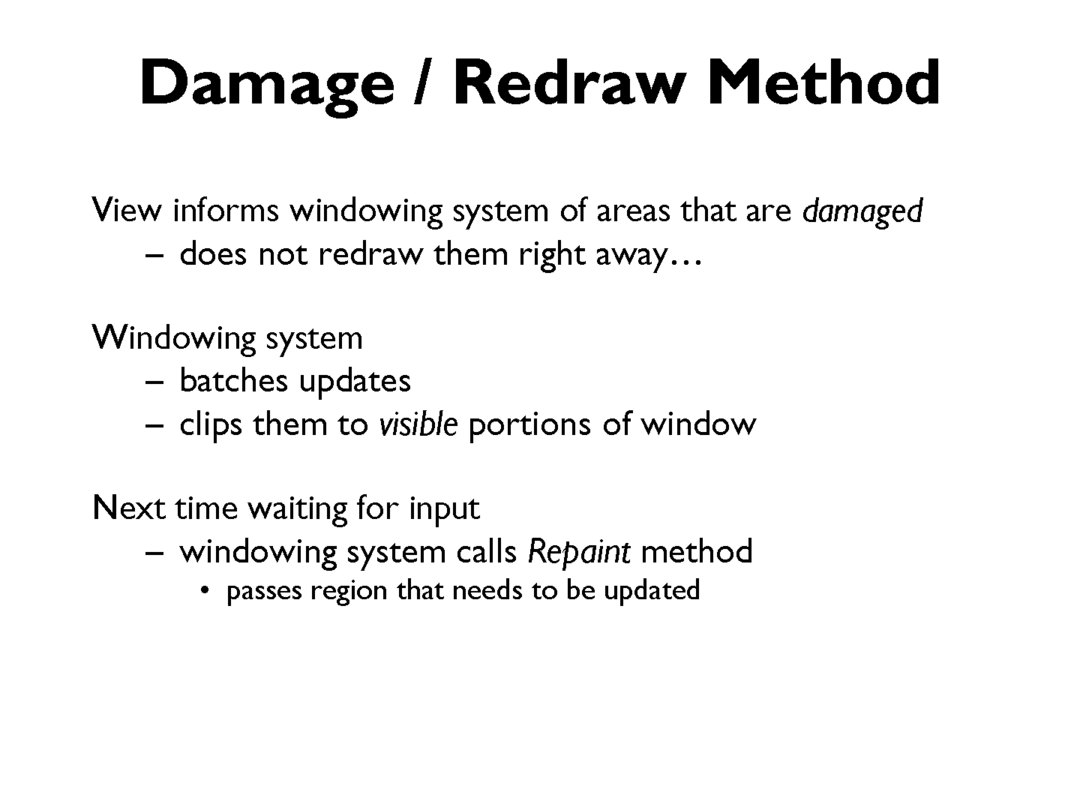 Damage / Redraw Method

View informs windowing system of areas that are damaged
– does not redraw them right away…

Windowing system
– batches updates
– clips them to visible portions of window

Next time waiting for input
– windowing system calls Repaint method
• passes region that needs to be updated